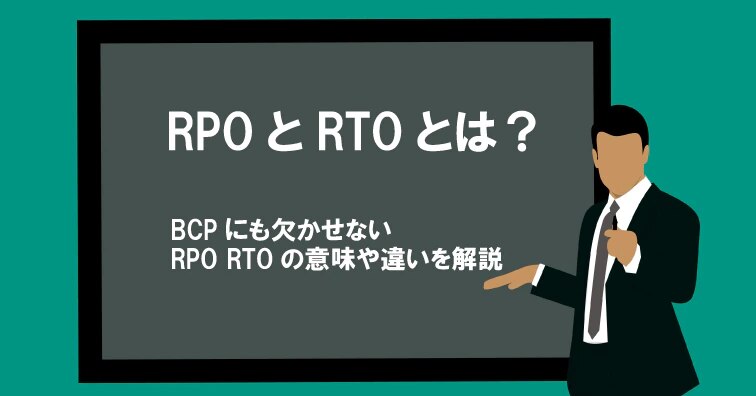 RPO と RTO とは？

BCP にも欠かせない
RPO RTO の意味や違いを解説